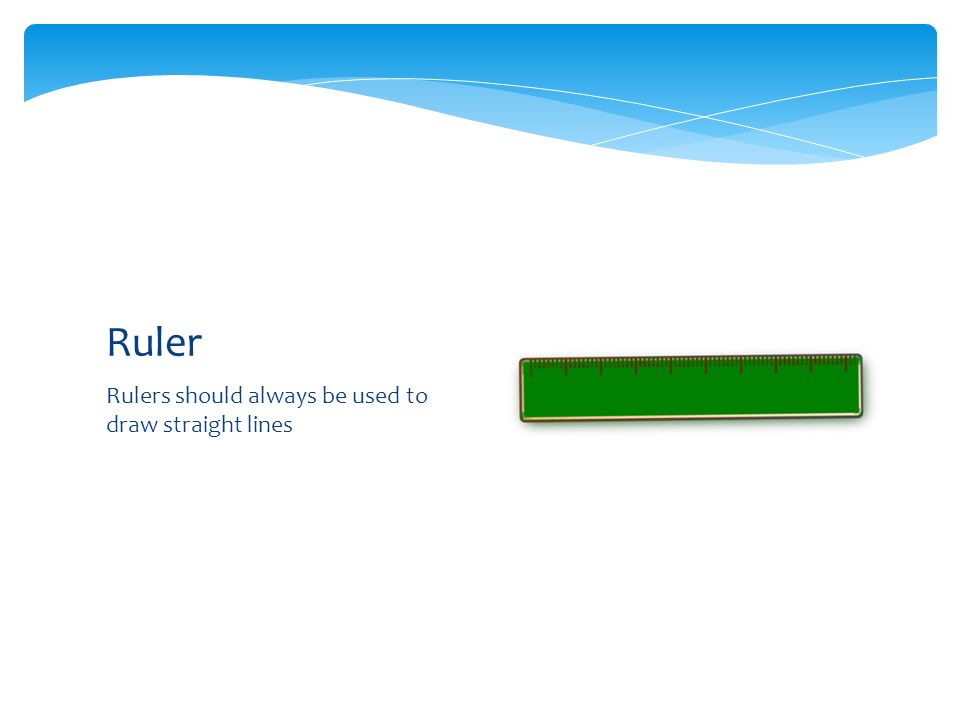 Ruler

Rulers should always be used to draw straight lines